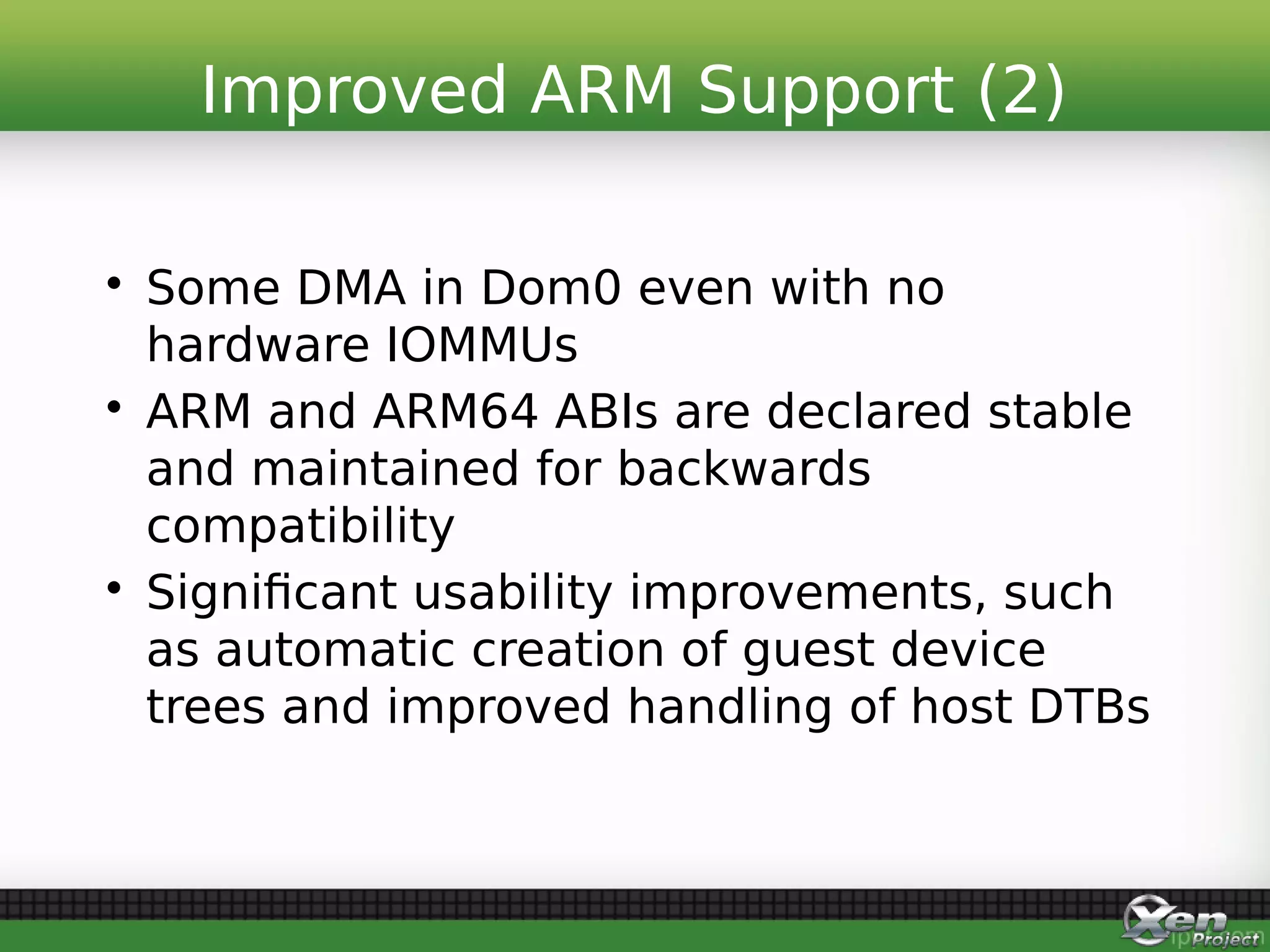 Improved ARM Support (2)

• Some DMA in Dom0 even with no hardware IOMMUs
• ARM and ARM64 ABIs are declared stable and maintained for backwards compatibility
• Significant usability improvements, such as automatic creation of guest device trees and improved handling of host DTBs

Xen Project